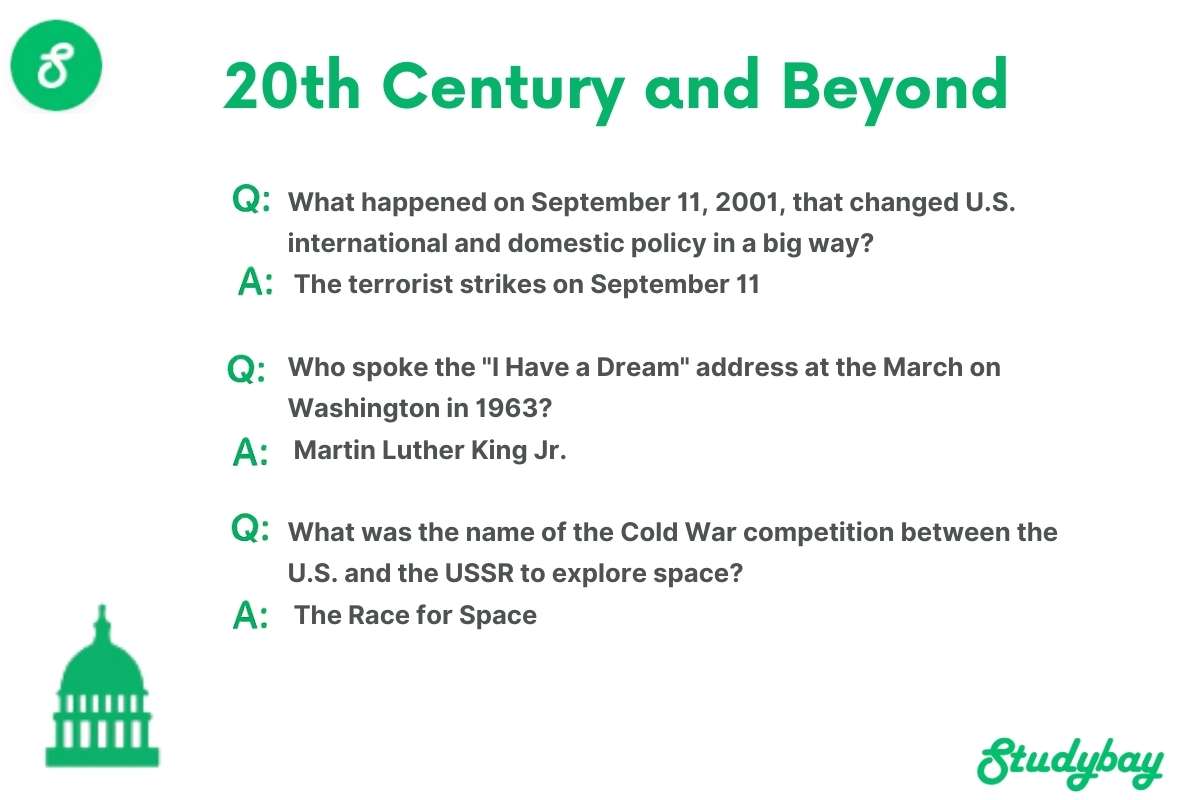 20th Century and Beyond

Q: What happened on September 11, 2001, that changed U.S. international and domestic policy in a big way?
A: The terrorist strikes on September 11

Q: Who spoke the "I Have a Dream" address at the March on Washington in 1963?
A: Martin Luther King Jr.

Q: What was the name of the Cold War competition between the U.S. and the USSR to explore space?
A: The Race for Space

Studybay